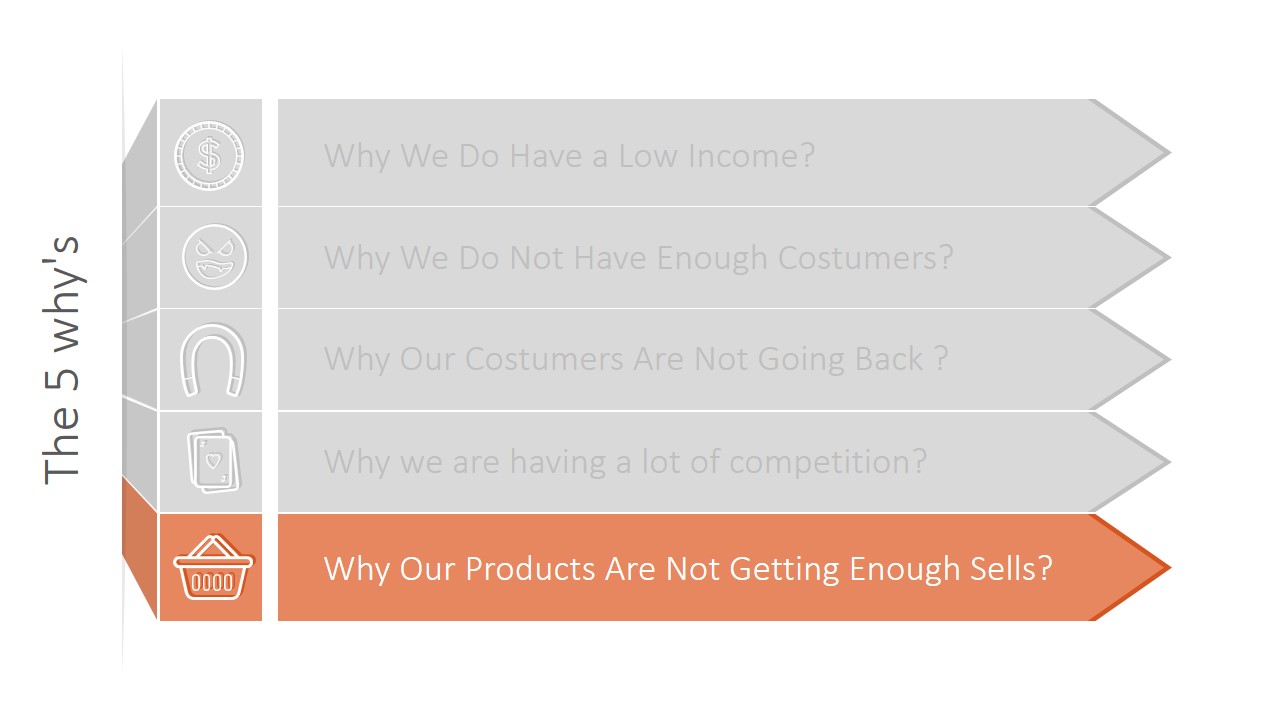 The 5 why's

Why We Do Have a Low Income?

Why We Do Not Have Enough Costumers?

Why Our Costumers Are Not Going Back ?

Why we are having a lot of competition?

Why Our Products Are Not Getting Enough Sells?